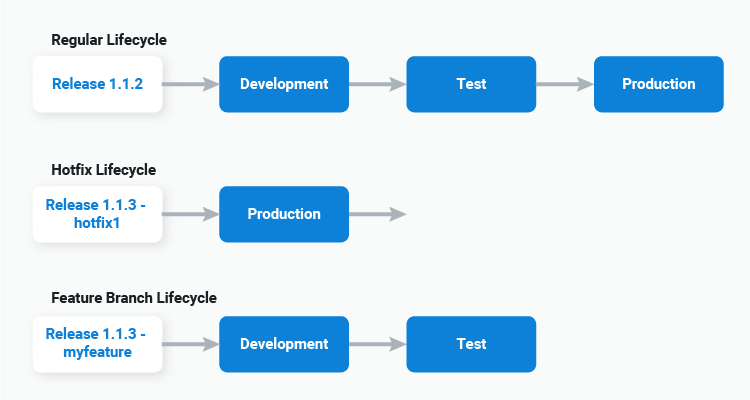 Regular Lifecycle

Release 1.1.2

Development

Test

Production

Hotfix Lifecycle

Release 1.1.3 - hotfix1

Production

Feature Branch Lifecycle

Release 1.1.3 - myfeature

Development

Test